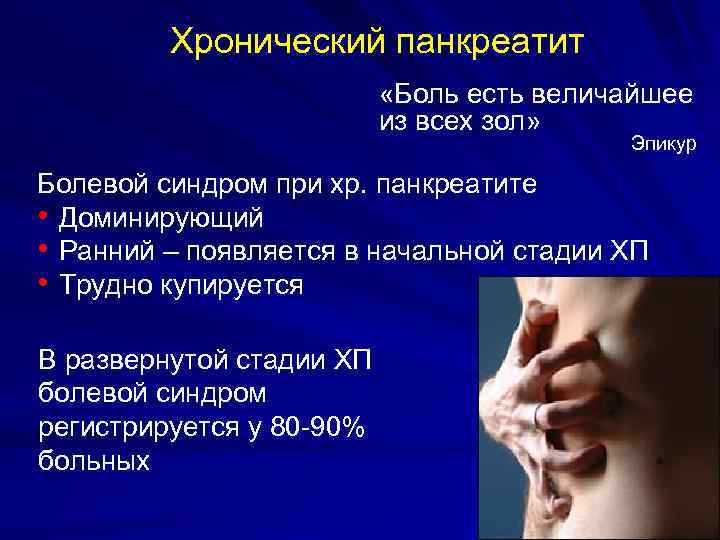 Хронический панкреатит

«Боль есть величайшее из всех зол»

Эпикур

Болевой синдром при хр. панкреатите
• Доминирующий
• Ранний – появляется в начальной стадии ХП
• Трудно купируется

В развернутой стадии ХП болевой синдром регистрируется у 80-90% больных